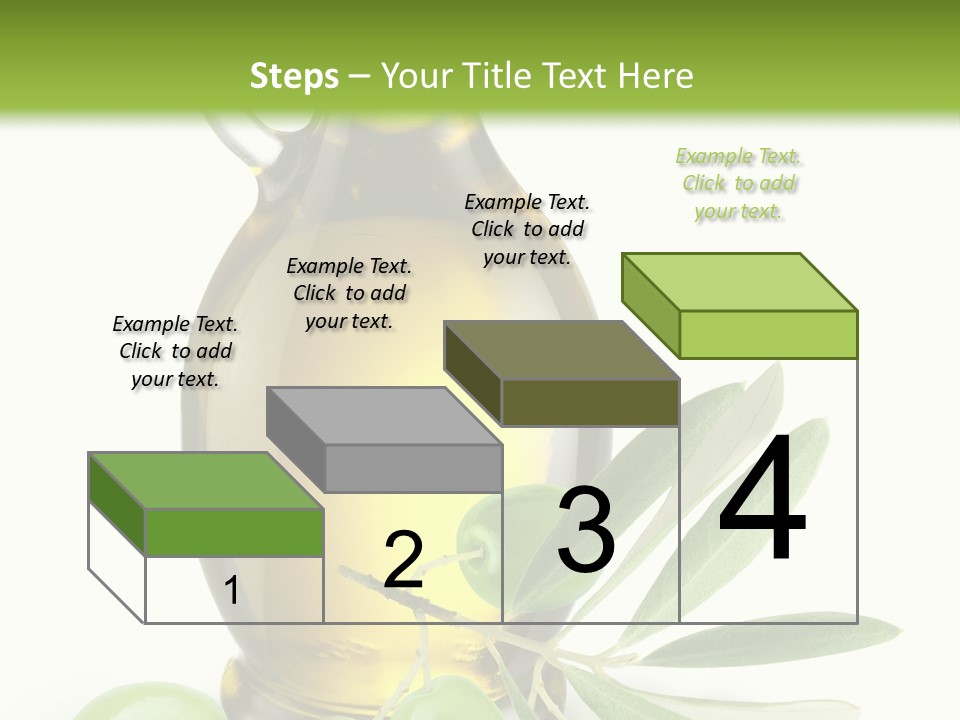 Steps – Your Title Text Here

Example Text. Click to add your text.

Example Text. Click to add your text.

Example Text. Click to add your text.

Example Text. Click to add your text.

1

2

3

4